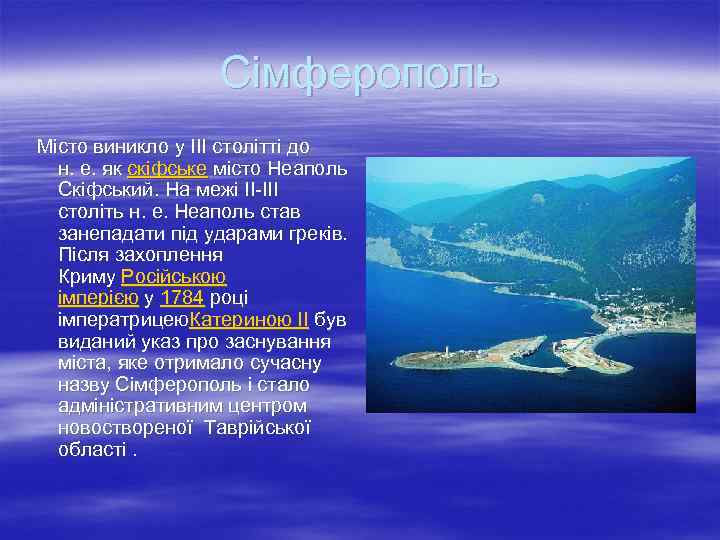 Сімферополь

Місто виникло у III столітті до н. е. як скіфське місто Неаполь Скіфський. На межі II-III століть н. е. Неаполь став занепадати під ударами греків. Після захоплення Криму Російською імперією у 1784 році імператрицеюКатериною II був виданий указ про заснування міста, яке отримало сучасну назву Сімферополь і стало адміністративним центром новоствореної Таврійської області .